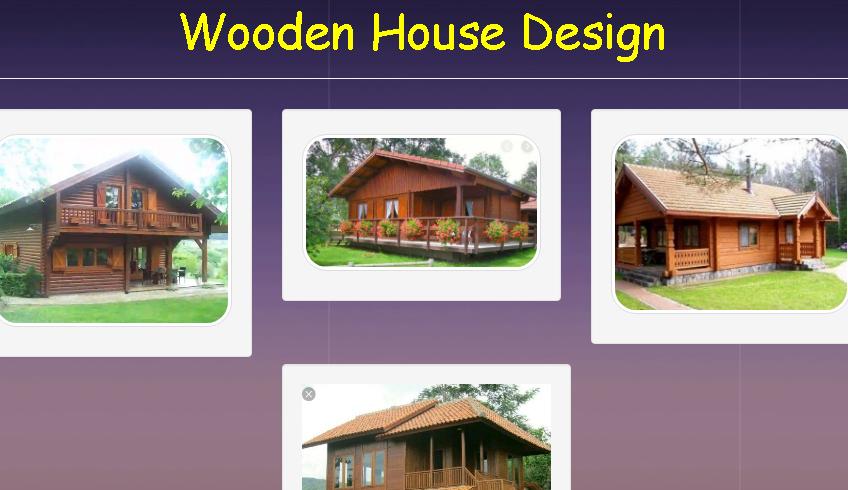 Wooden House Design